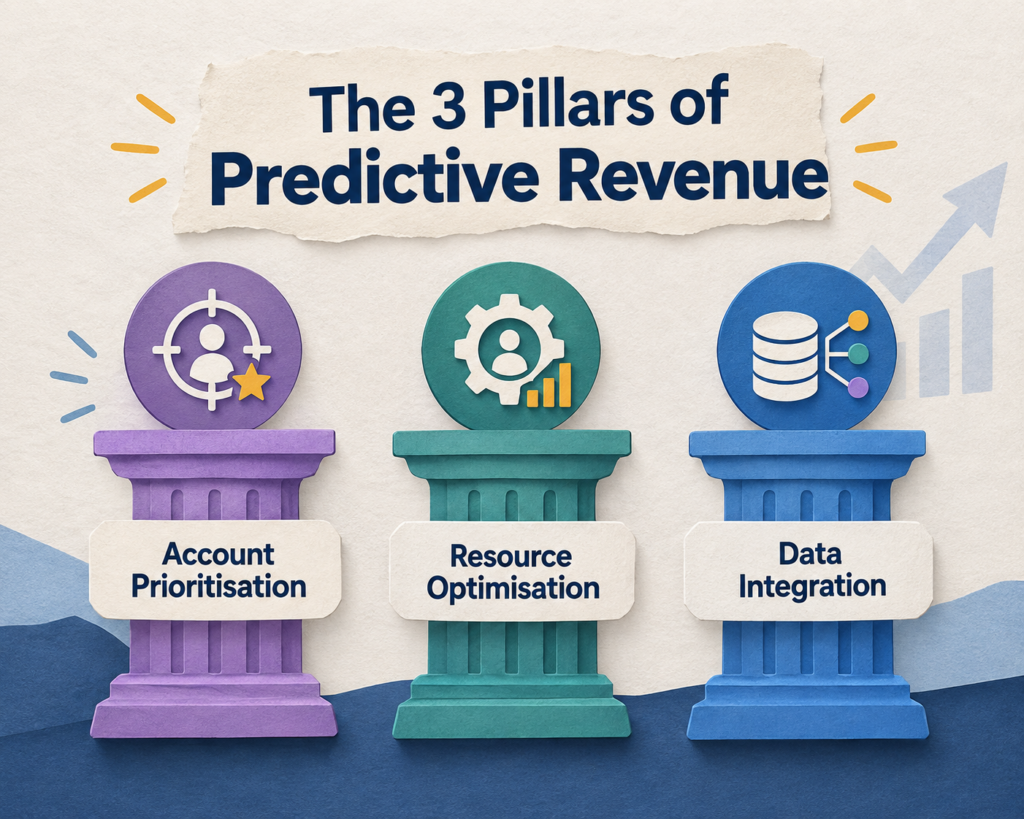 The 3 Pillars of Predictive Revenue

Account Prioritisation

Resource Optimisation

Data Integration